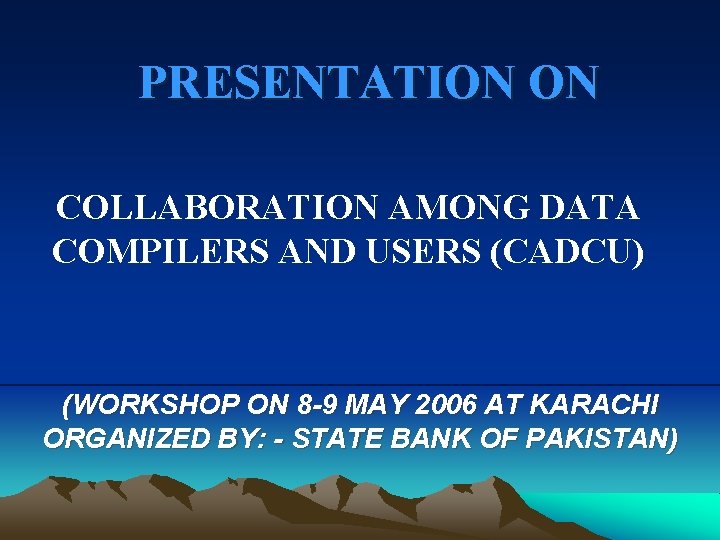 PRESENTATION ON

COLLABORATION AMONG DATA COMPILERS AND USERS (CADCU)

(WORKSHOP ON 8-9 MAY 2006 AT KARACHI ORGANIZED BY: - STATE BANK OF PAKISTAN)